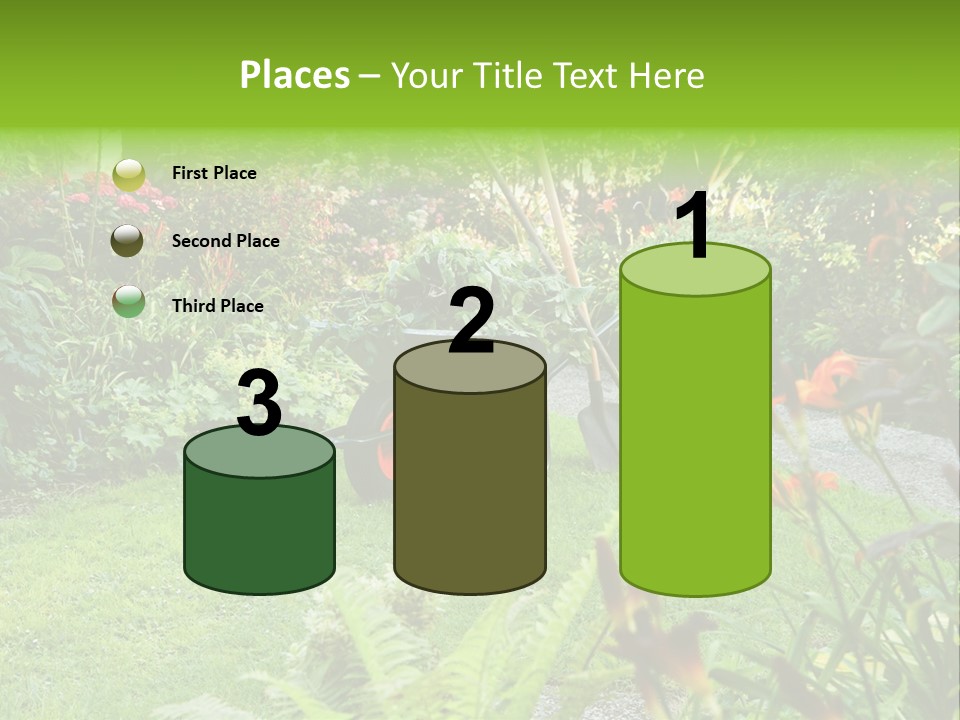 Places – Your Title Text Here

First Place

Second Place

Third Place

3

2

1